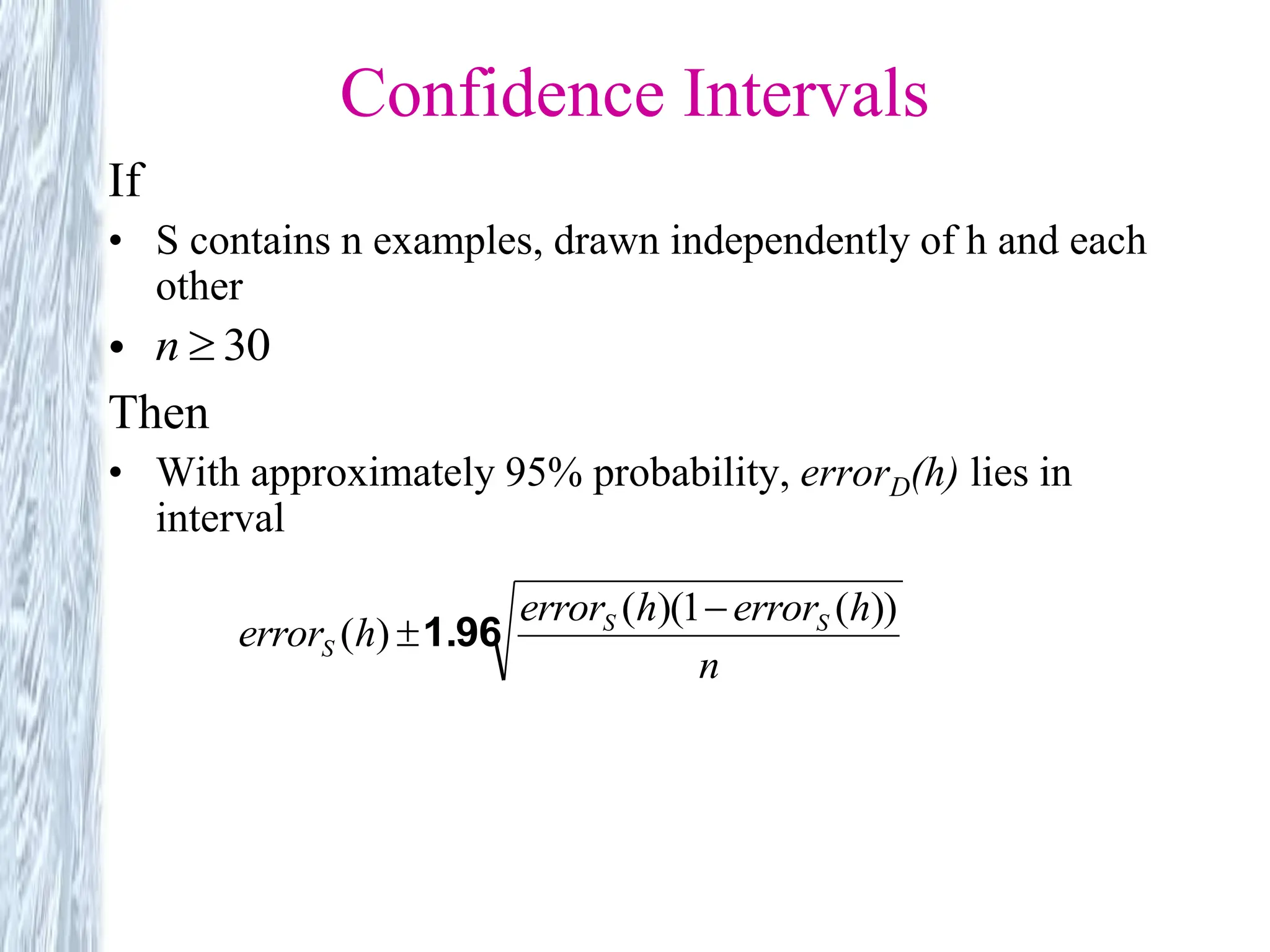 Confidence Intervals

If

• S contains n examples, drawn independently of h and each other

• $n \geq 30$

Then

• With approximately 95% probability, $error_D(h)$ lies in interval

$error_S(h) \pm 1.96\sqrt{\frac{error_S(h)(1-error_S(h))}{n}}$